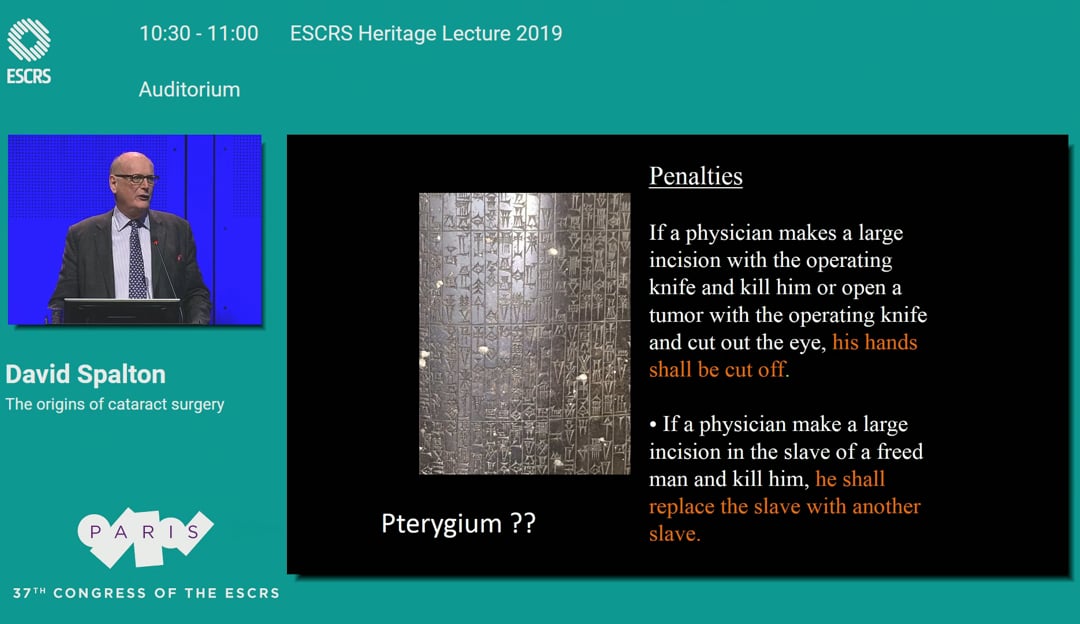 ESCRS

10:30 - 11:00 ESCRS Heritage Lecture 2019

Auditorium

David Spalton
The origins of cataract surgery

PARIS

37TH CONGRESS OF THE ESCRS

Penalties

If a physician makes a large incision with the operating knife and kill him or open a tumor with the operating knife and cut out the eye, his hands shall be cut off.

• If a physician make a large incision in the slave of a freed man and kill him, he shall replace the slave with another slave.

Pterygium ??